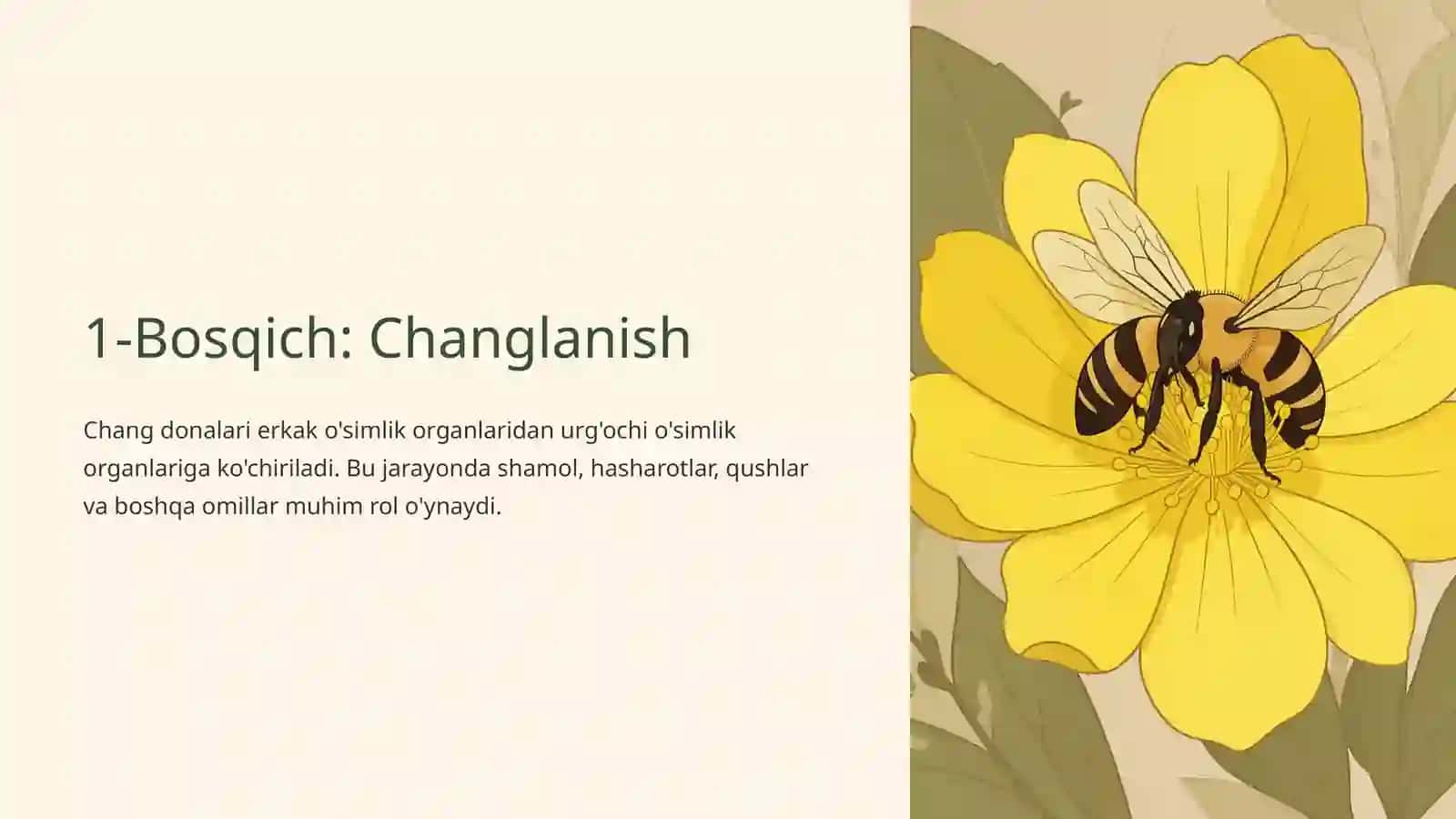 1-Bosqich: Changlanish

Chang donalari erkak o'simlik organlaridan urg'ochi o'simlik organlariga ko'chiriladi. Bu jarayonda shamol, hasharotlar, qushlar va boshqa omillar muhim rol o'ynaydi.